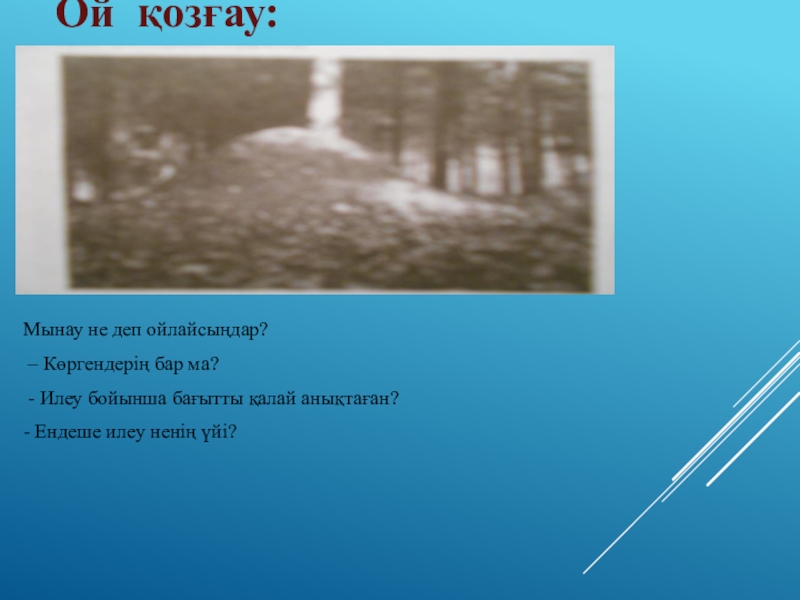 Ой қозғау:

Мынау не деп ойлайсыңдар?

– Көргендерің бар ма?

- Илеу бойынша бағытты қалай анықтаған?

- Ендеше илеу ненің үйі?